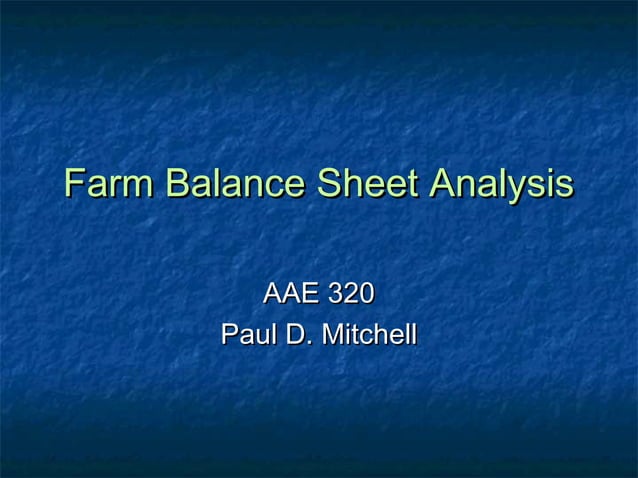 Farm Balance Sheet Analysis

AAE 320
Paul D. Mitchell